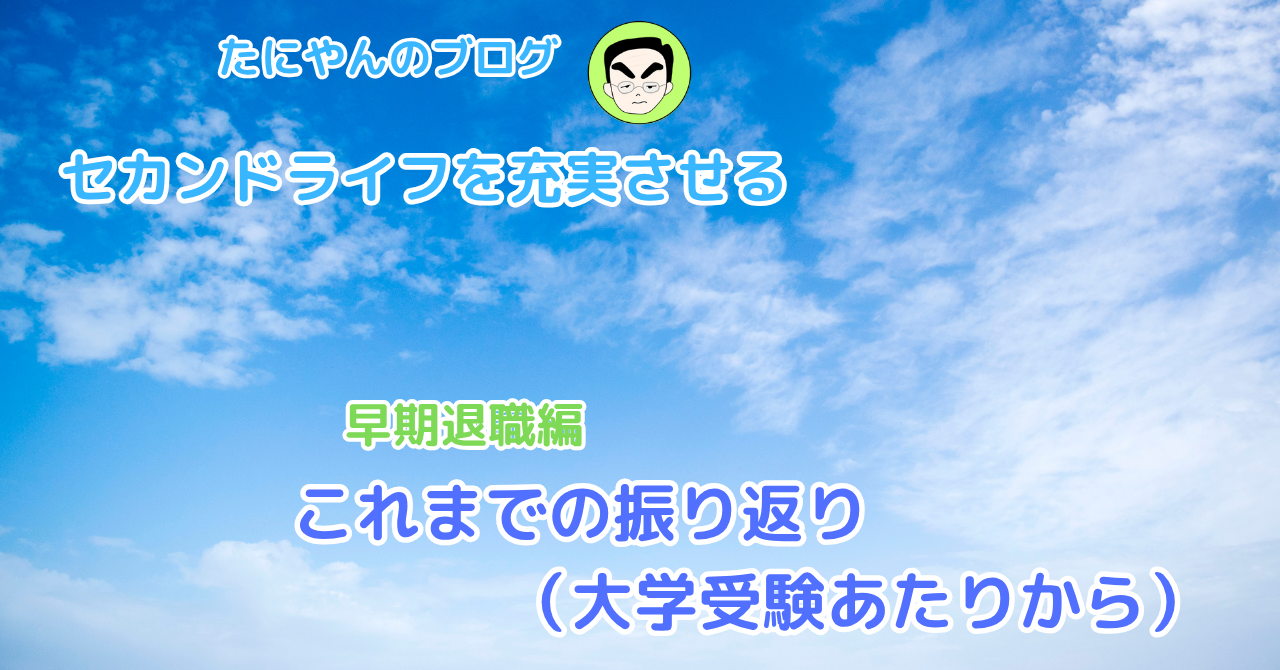 たにやんのブログ

セカンドライフを充実させる

早期退職編

これまでの振り返り
（大学受験あたりから）